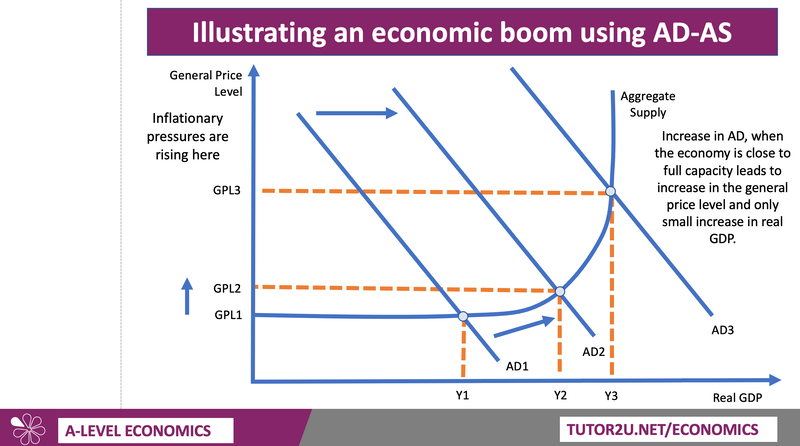 Illustrating an economic boom using AD-AS

General Price Level

Inflationary pressures are rising here

Aggregate Supply

Increase in AD, when the economy is close to full capacity leads to increase in the general price level and only small increase in real GDP.

GPL3

GPL2

GPL1

AD1

AD2

AD3

Y1

Y2

Y3

Real GDP

A-LEVEL ECONOMICS

TUTOR2U.NET/ECONOMICS